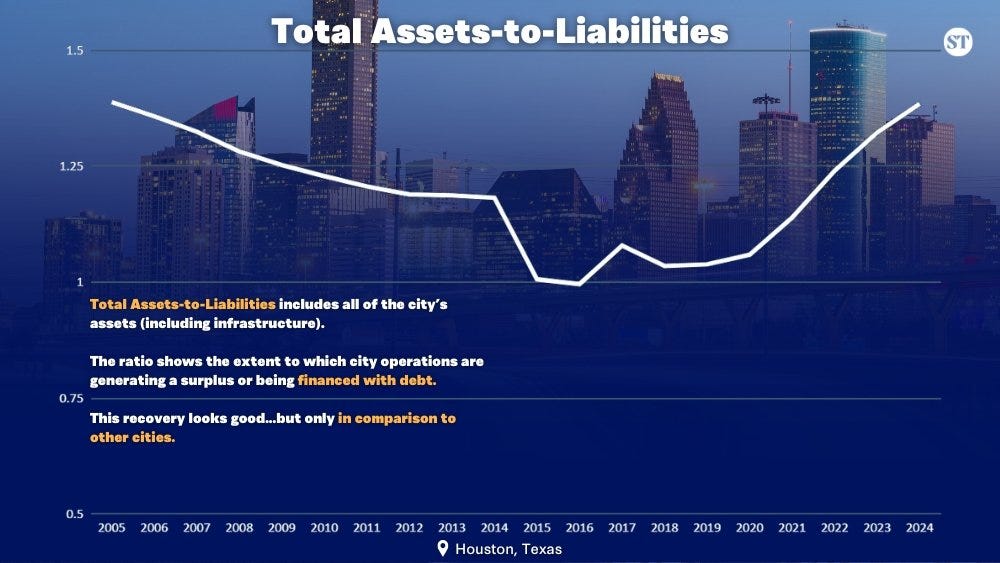 Total Assets-to-Liabilities

ST

1.5

1.25

1

0.75

0.5

Total Assets-to-Liabilities includes all of the city's assets (including infrastructure).

The ratio shows the extent to which city operations are generating a surplus or being financed with debt.

This recovery looks good...but only in comparison to other cities.

2005 2006 2007 2008 2009 2010 2011 2012 2013 2014 2015 2016 2017 2018 2019 2020 2021 2022 2023 2024

Houston, Texas